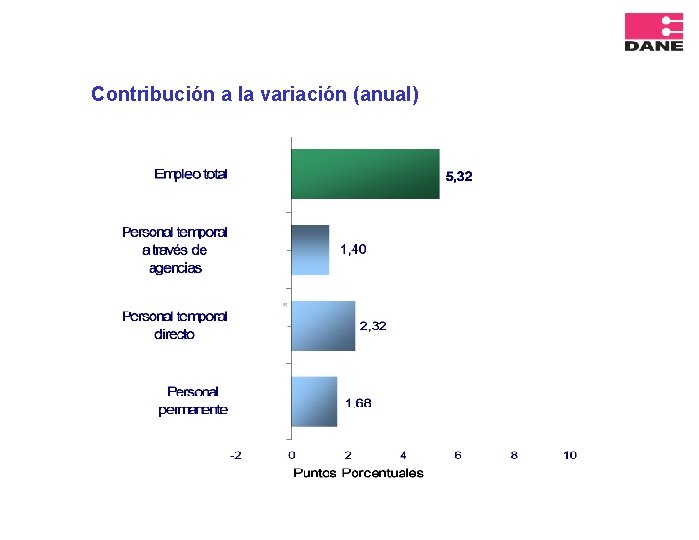 DANE

Contribución a la variación (anual)

Empleo total
5,32

Personal temporal a través de agencias
1,40

Personal temporal directo
2,32

Personal permanente
1,68

-2 0 2 4 6 8 10

Puntos Porcentuales